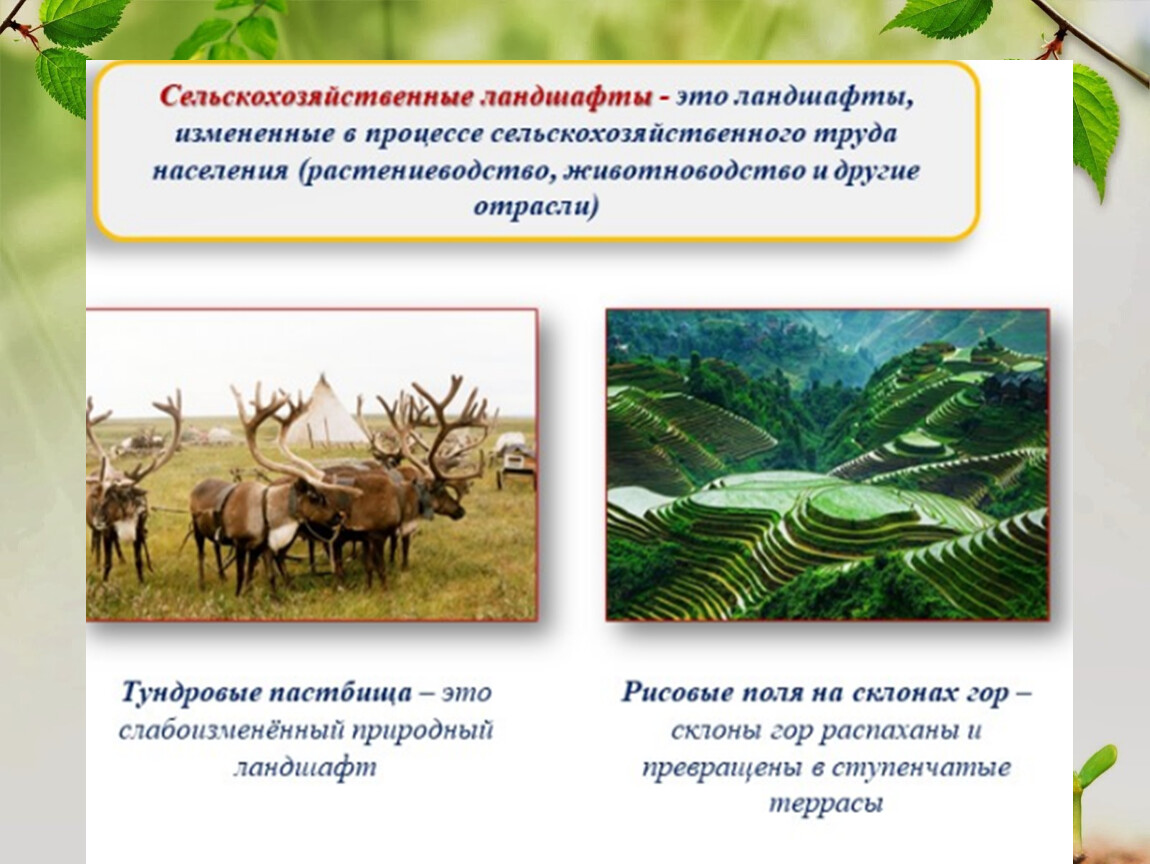 Сельскохозяйственные ландшафты - это ландшафты, измененные в процессе сельскохозяйственного труда населения (растениеводство, животноводство и другие отрасли)

Тундровые пастбища – это слабоизменённый природный ландшафт

Рисовые поля на склонах гор – склоны гор распаханы и превращены в ступенчатые террасы